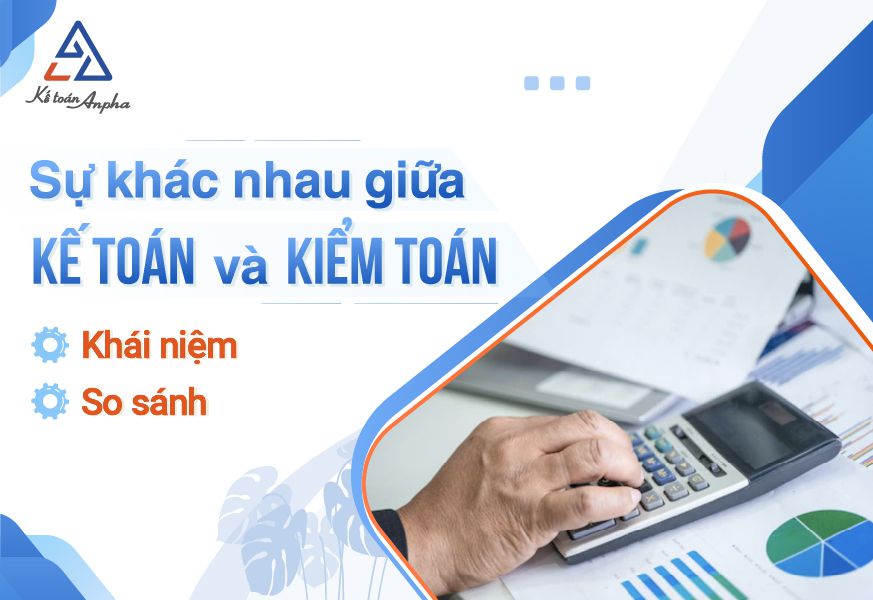 Kế toán Anpha

Sự khác nhau giữa
KẾ TOÁN và KIỂM TOÁN

Khái niệm
So sánh